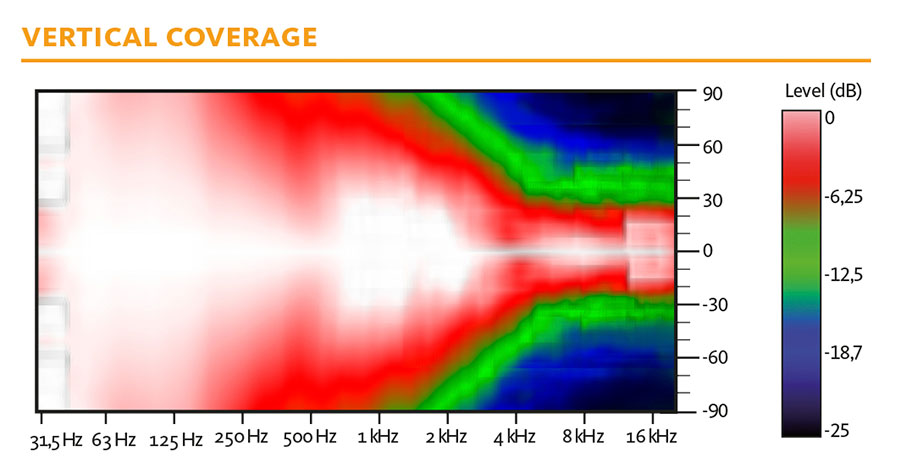 VERTICAL COVERAGE

90
60
30
0
-30
-60
-90

31,5 Hz 63 Hz 125 Hz 250 Hz 500 Hz 1 kHz 2 kHz 4 kHz 8 kHz 16 kHz

Level (dB)
0
-6,25
-12,5
-18,7
-25